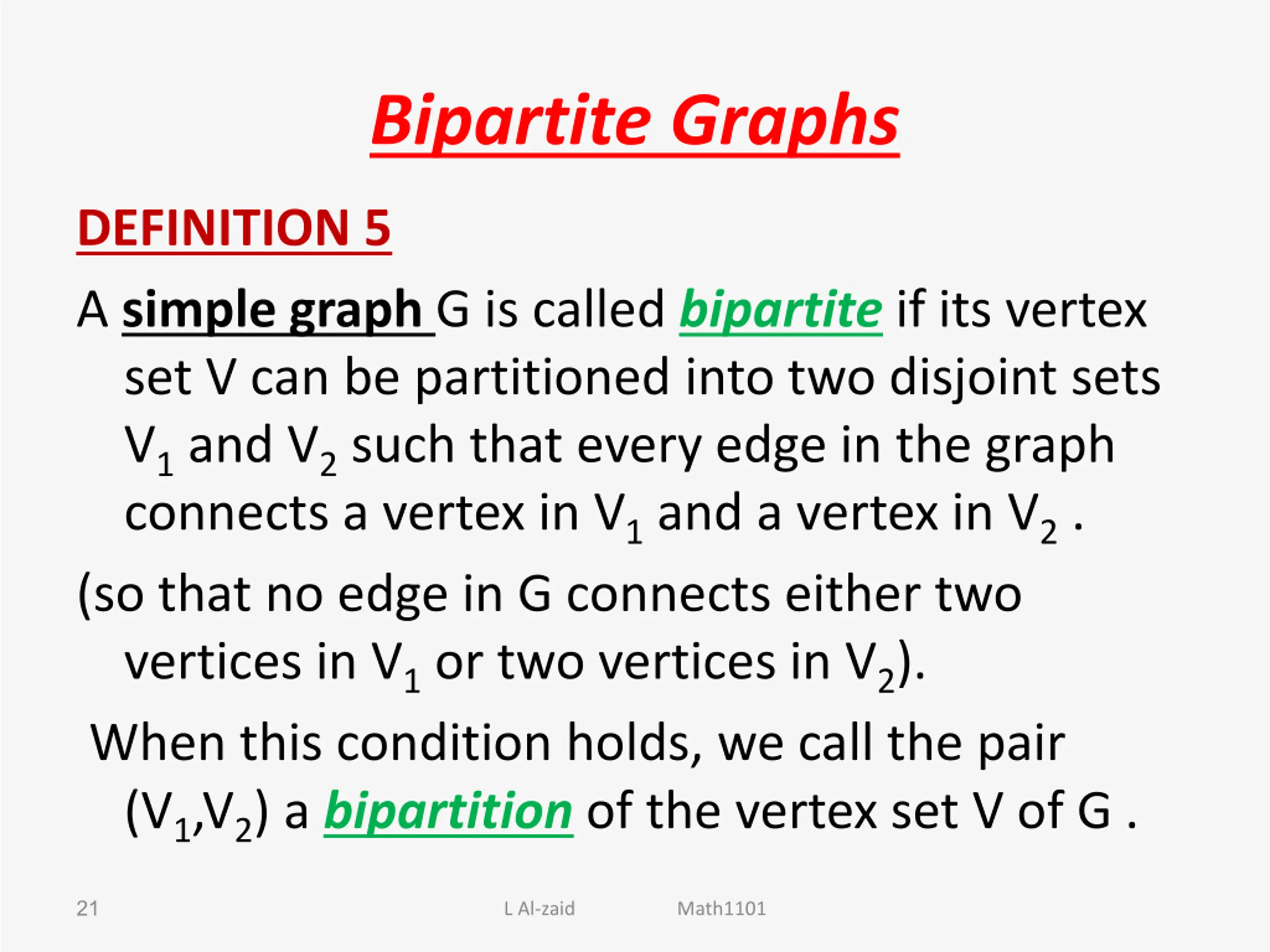 Bipartite Graphs

DEFINITION 5

A simple graph G is called bipartite if its vertex set V can be partitioned into two disjoint sets $V_1$ and $V_2$ such that every edge in the graph connects a vertex in $V_1$ and a vertex in $V_2$ .

(so that no edge in G connects either two vertices in $V_1$ or two vertices in $V_2$).

When this condition holds, we call the pair $(V_1,V_2)$ a bipartition of the vertex set V of G .

21 L Al-zaid Math1101